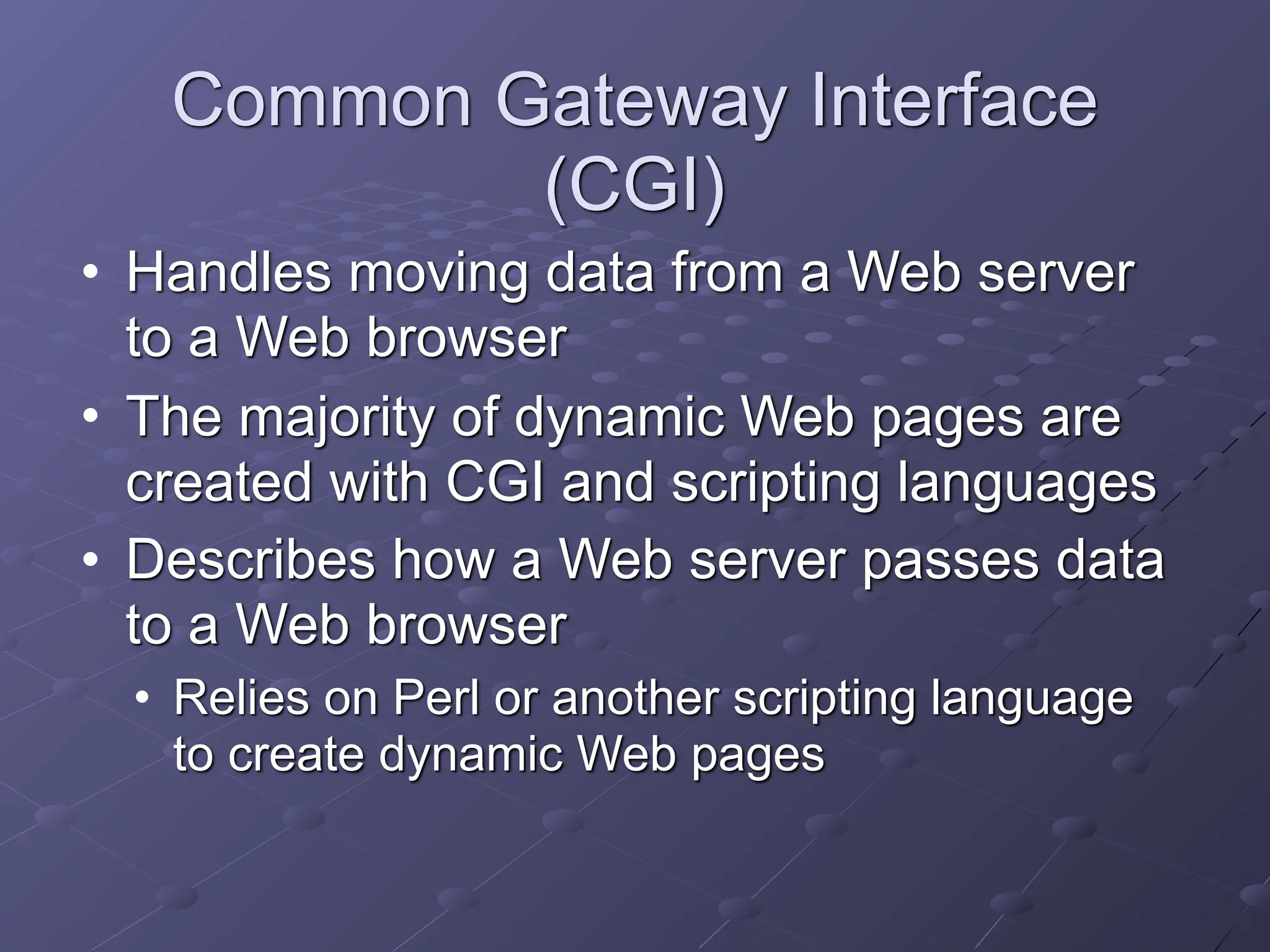 Common Gateway Interface (CGI)

• Handles moving data from a Web server to a Web browser

• The majority of dynamic Web pages are created with CGI and scripting languages

• Describes how a Web server passes data to a Web browser

  • Relies on Perl or another scripting language to create dynamic Web pages